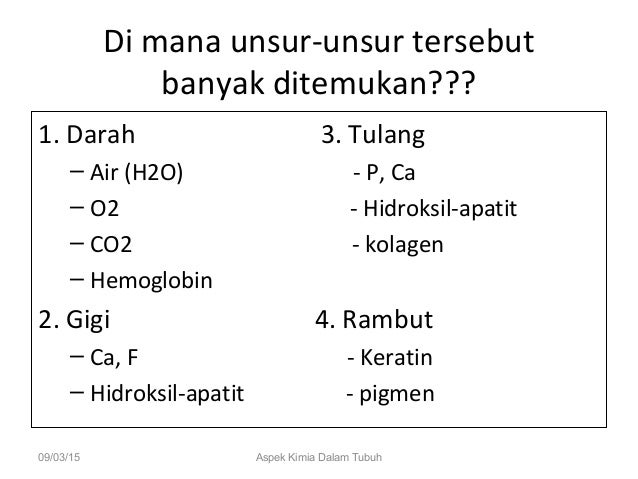 Di mana unsur-unsur tersebut banyak ditemukan???

1. Darah
– Air (H2O)
– O2
– CO2
– Hemoglobin

2. Gigi
– Ca, F
– Hidroksil-apatit

3. Tulang
- P, Ca
- Hidroksil-apatit
- kolagen

4. Rambut
- Keratin
- pigmen

09/03/15

Aspek Kimia Dalam Tubuh